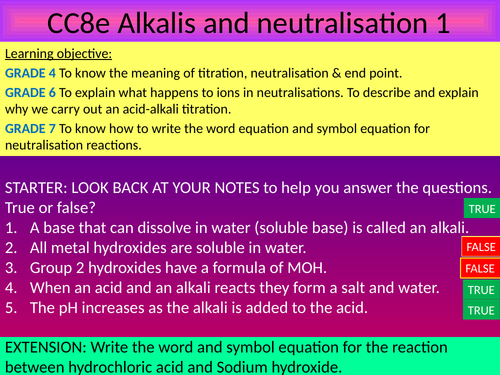 CC8e Alkalis and neutralisation 1

Learning objective:

GRADE 4 To know the meaning of titration, neutralisation & end point.

GRADE 6 To explain what happens to ions in neutralisations. To describe and explain why we carry out an acid-alkali titration.

GRADE 7 To know how to write the word equation and symbol equation for neutralisation reactions.

STARTER: LOOK BACK AT YOUR NOTES to help you answer the questions.
True or false?
1. A base that can dissolve in water (soluble base) is called an alkali. TRUE
2. All metal hydroxides are soluble in water. FALSE
3. Group 2 hydroxides have a formula of MOH. FALSE
4. When an acid and an alkali reacts they form a salt and water. TRUE
5. The pH increases as the alkali is added to the acid. TRUE

EXTENSION: Write the word and symbol equation for the reaction between hydrochloric acid and Sodium hydroxide.